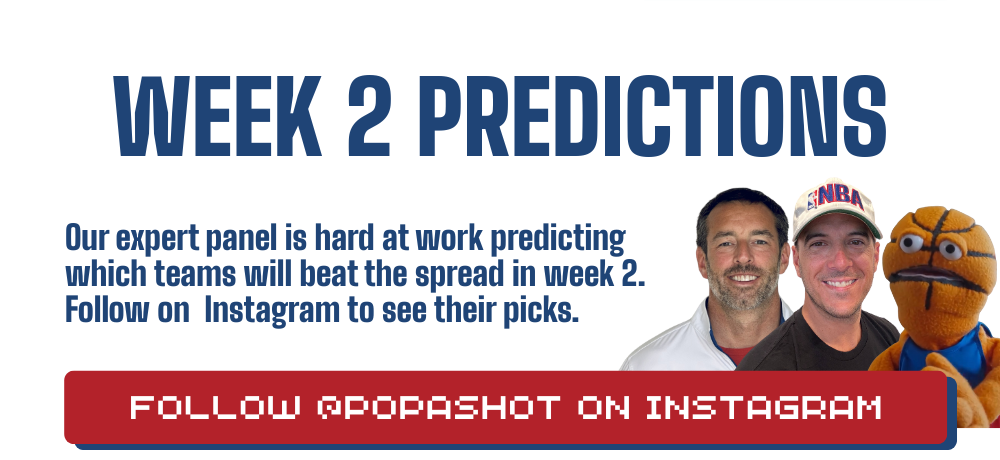 WEEK 2 PREDICTIONS

Our expert panel is hard at work predicting which teams will beat the spread in week 2. Follow on Instagram to see their picks.

NBA

FOLLOW @POPASHOT ON INSTAGRAM